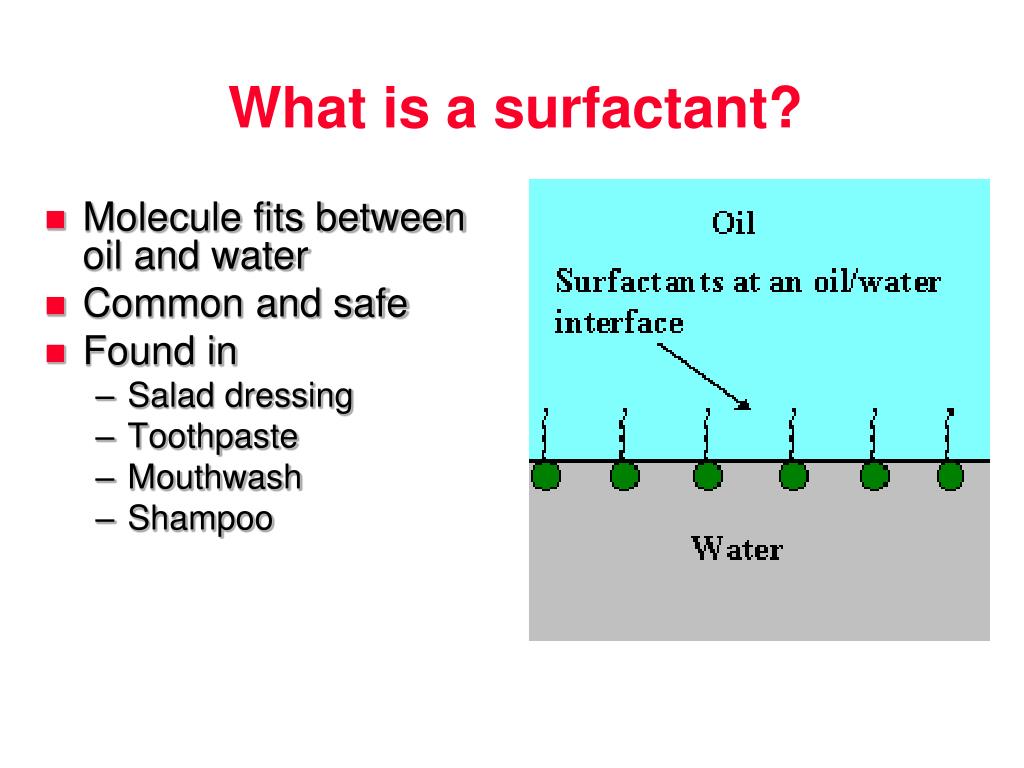 What is a surfactant?

- Molecule fits between oil and water
- Common and safe
- Found in
  – Salad dressing
  – Toothpaste
  – Mouthwash
  – Shampoo

Oil

Surfactants at an oil/water interface

Water